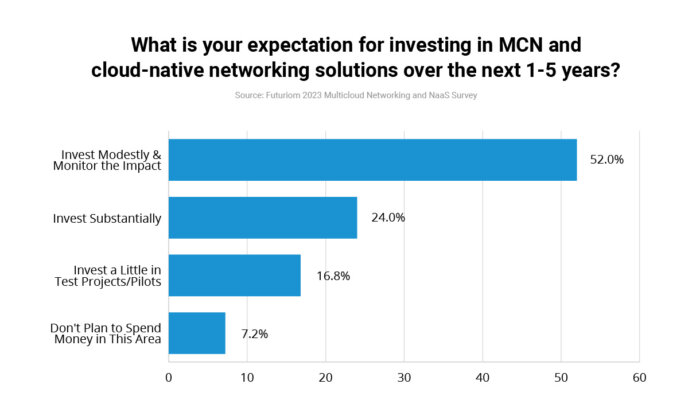 What is your expectation for investing in MCN and cloud-native networking solutions over the next 1-5 years?

Source: Futuriom 2023 Multicloud Networking and NaaS Survey

Invest Modestly & Monitor the Impact 52.0%

Invest Substantially 24.0%

Invest a Little in Test Projects/Pilots 16.8%

Don't Plan to Spend Money in This Area 7.2%

0 10 20 30 40 50 60